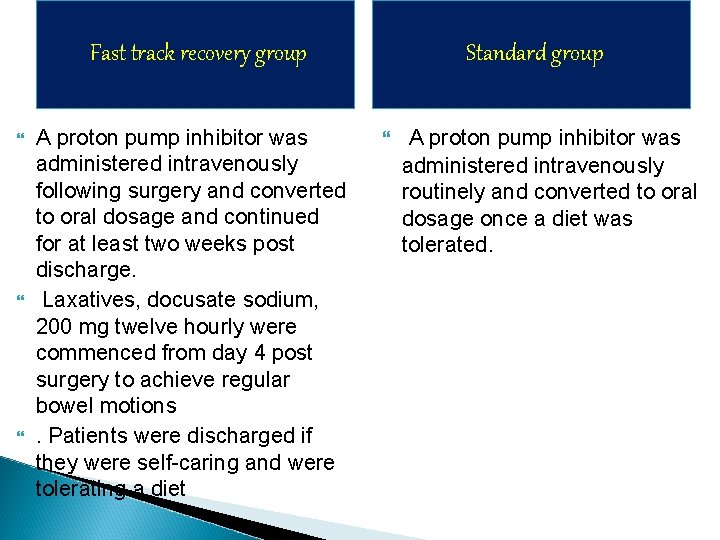 Fast track recovery group

A proton pump inhibitor was administered intravenously following surgery and converted to oral dosage and continued for at least two weeks post discharge.

Laxatives, docusate sodium, 200 mg twelve hourly were commenced from day 4 post surgery to achieve regular bowel motions

. Patients were discharged if they were self-caring and were tolerating a diet

Standard group

A proton pump inhibitor was administered intravenously routinely and converted to oral dosage once a diet was tolerated.